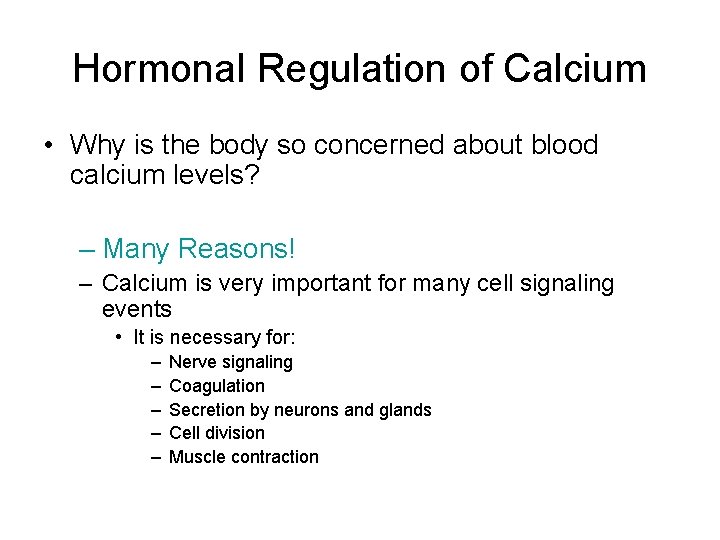 Hormonal Regulation of Calcium

• Why is the body so concerned about blood calcium levels?

– Many Reasons!
– Calcium is very important for many cell signaling events
• It is necessary for:
– Nerve signaling
– Coagulation
– Secretion by neurons and glands
– Cell division
– Muscle contraction